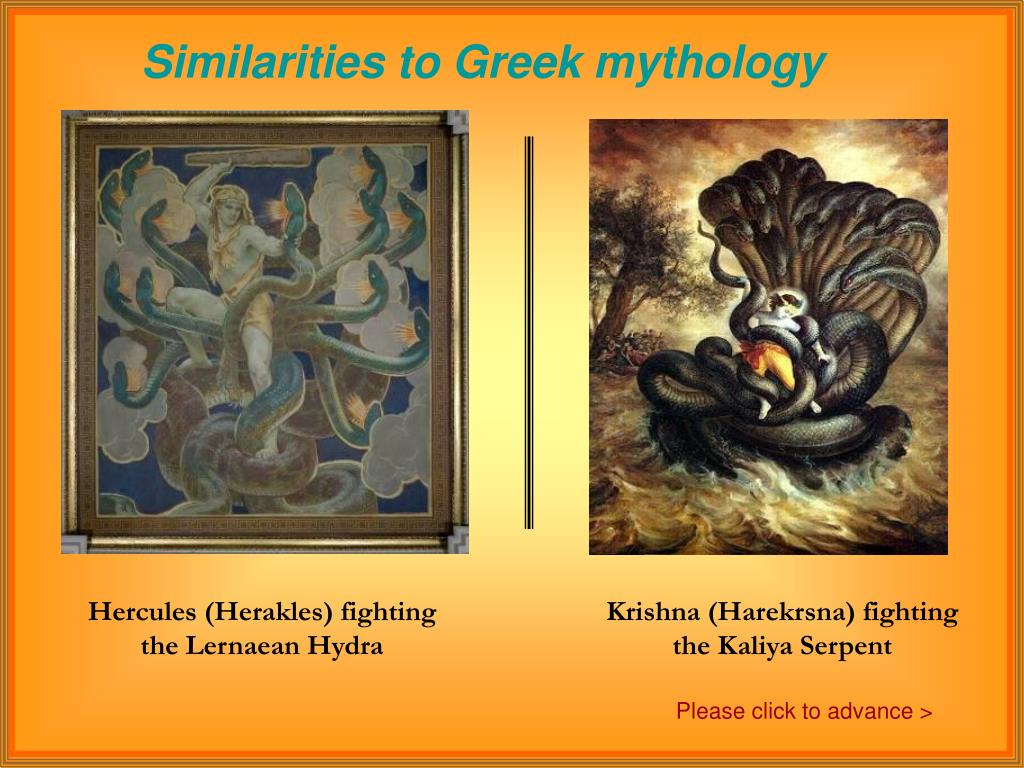 Similarities to Greek mythology

Hercules (Herakles) fighting the Lernaean Hydra

Krishna (Harekrsna) fighting the Kaliya Serpent

Please click to advance >